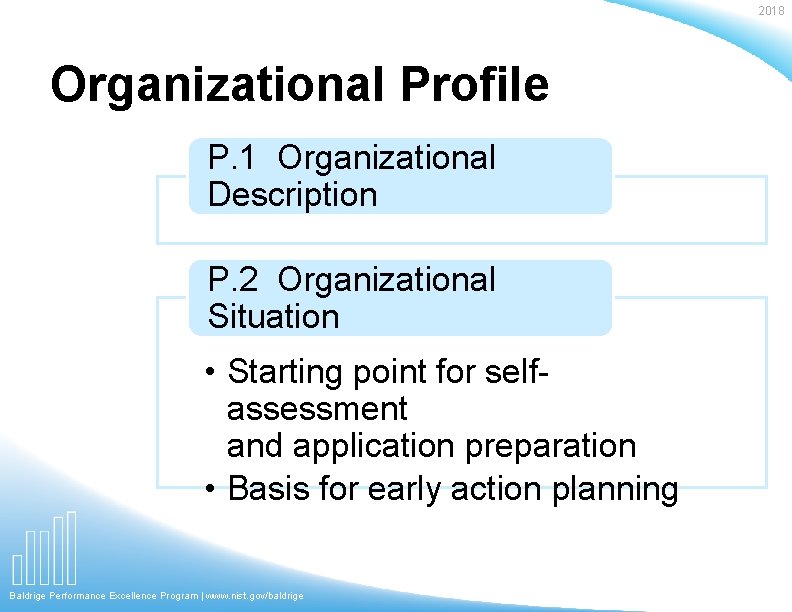 2018

Organizational Profile

P.1 Organizational Description

P.2 Organizational Situation

• Starting point for self-assessment and application preparation
• Basis for early action planning

Baldrige Performance Excellence Program | www.nist.gov/baldrige